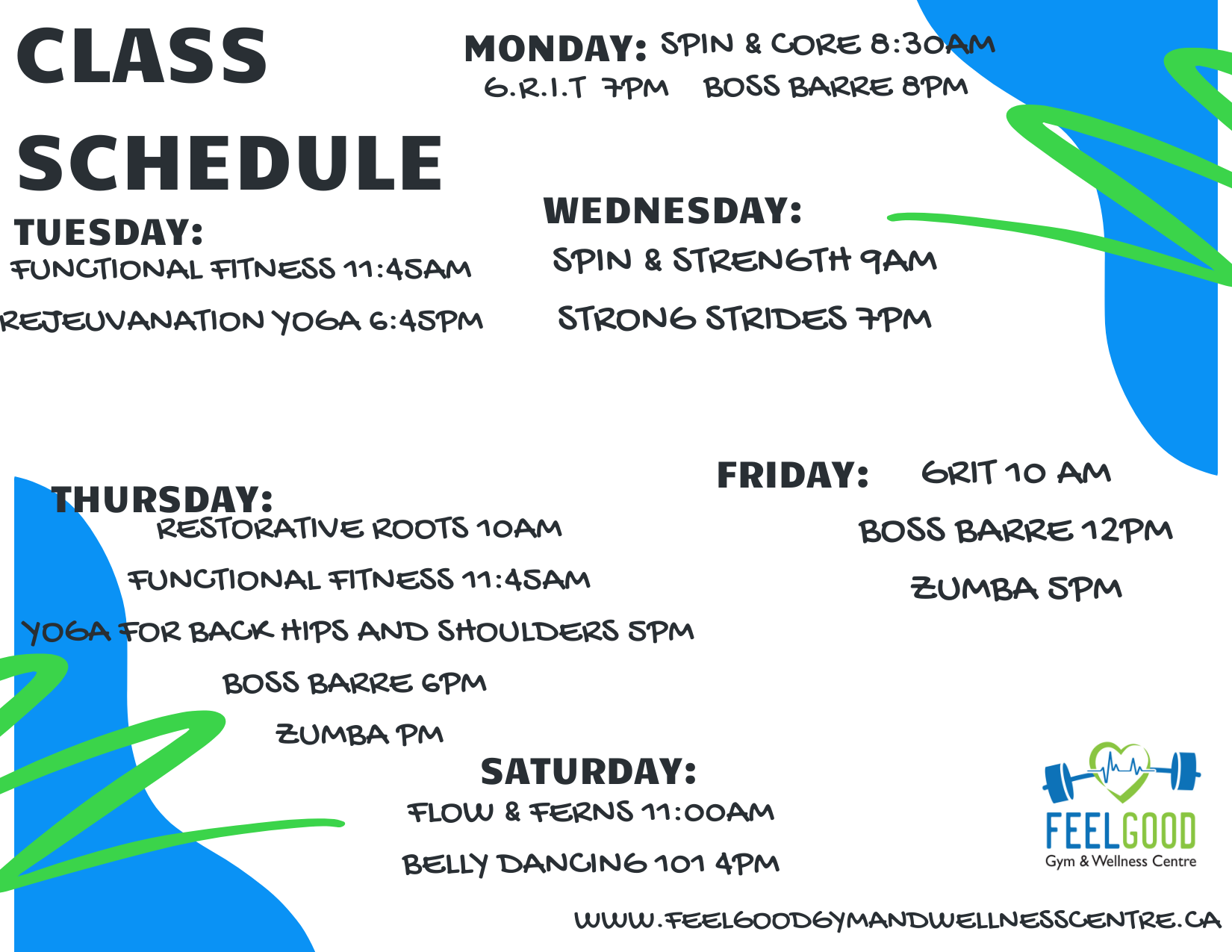 CLASS SCHEDULE

MONDAY: SPIN & CORE 8:30AM
G.R.I.T 7PM BOSS BARRE 8PM

TUESDAY:
FUNCTIONAL FITNESS 11:45AM
REJEUVANATION YOGA 6:45PM

WEDNESDAY:
SPIN & STRENGTH 9AM
STRONG STRIDES 7PM

THURSDAY:
RESTORATIVE ROOTS 10AM
FUNCTIONAL FITNESS 11:45AM
YOGA FOR BACK HIPS AND SHOULDERS 5PM
BOSS BARRE 6PM
ZUMBA PM

FRIDAY: GRIT 10 AM
BOSS BARRE 12PM
ZUMBA 5PM

SATURDAY:
FLOW & FERNS 11:00AM
BELLY DANCING 101 4PM

FEELGOOD
Gym & Wellness Centre

WWW.FEELGOODGYMANDWELLNESSCENTRE.CA